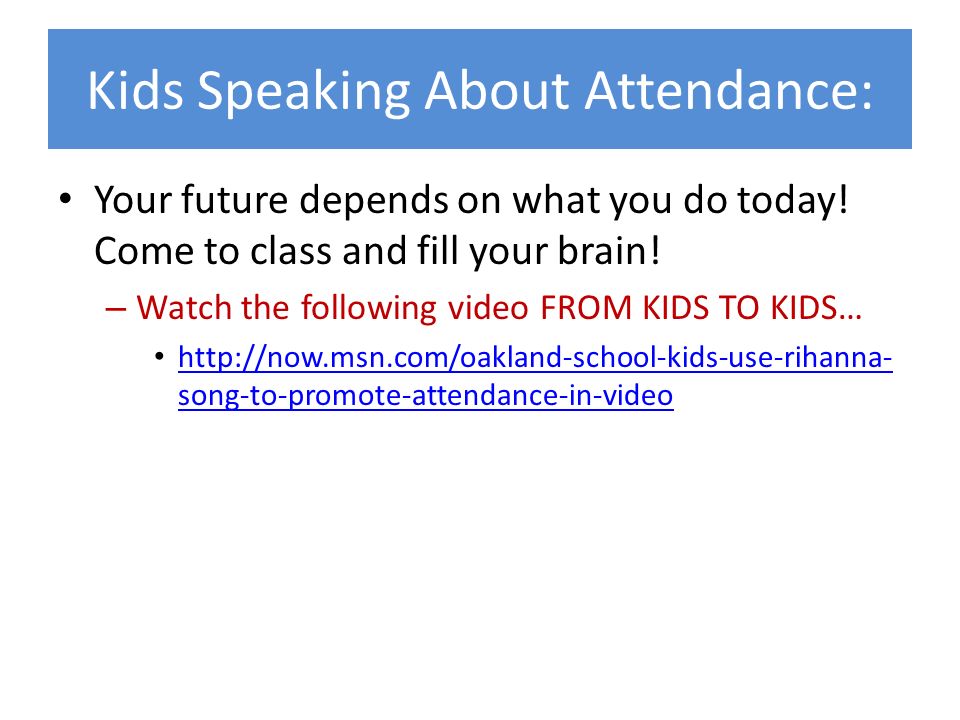 Kids Speaking About Attendance:

• Your future depends on what you do today! Come to class and fill your brain!

– Watch the following video FROM KIDS TO KIDS…

• http://now.msn.com/oakland-school-kids-use-rihanna-song-to-promote-attendance-in-video